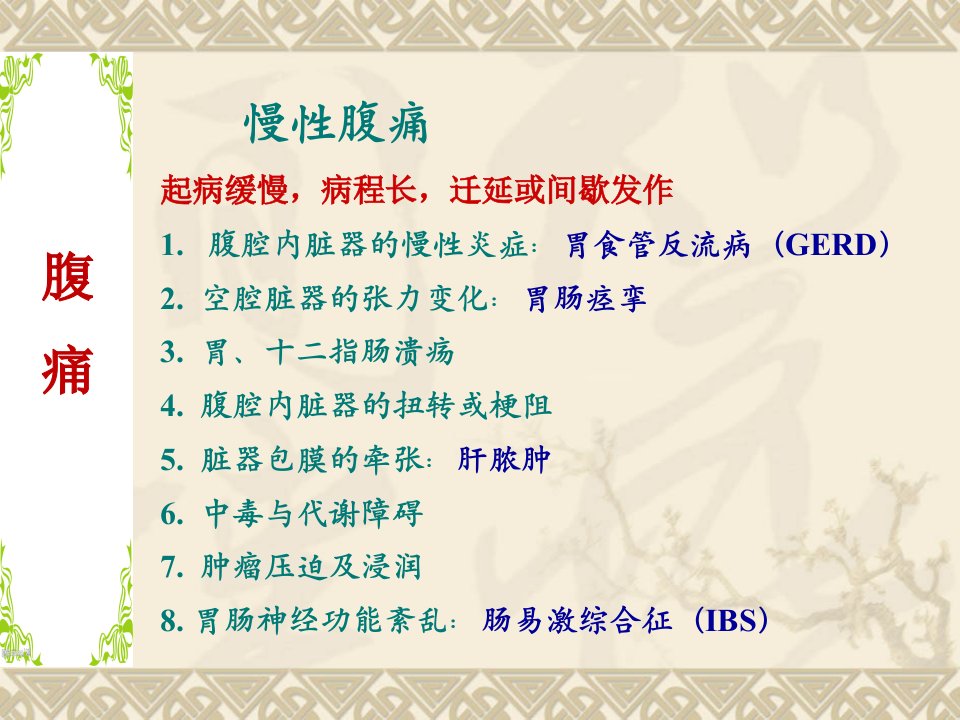 腹痛

慢性腹痛

起病缓慢，病程长，迁延或间歇发作

1. 腹腔内脏器的慢性炎症：胃食管反流病（GERD）

2. 空腔脏器的张力变化：胃肠痉挛

3. 胃、十二指肠溃疡

4. 腹腔内脏器的扭转或梗阻

5. 脏器包膜的牵张：肝脓肿

6. 中毒与代谢障碍

7. 肿瘤压迫及浸润

8. 胃肠神经功能紊乱：肠易激综合征（IBS）